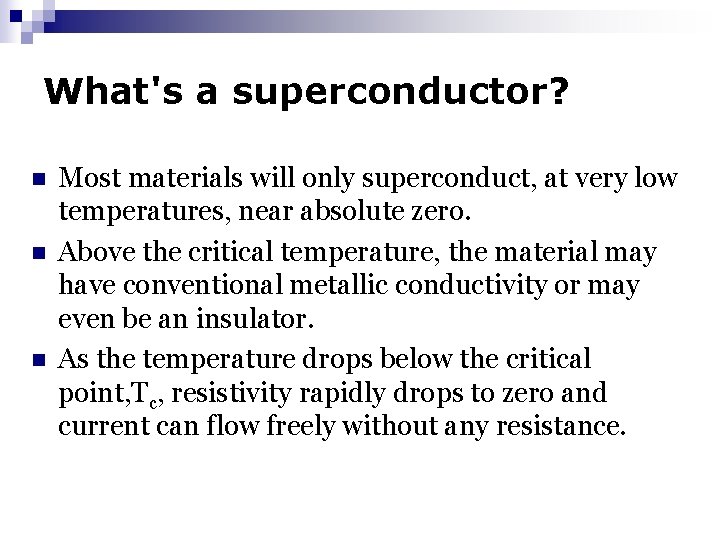 What's a superconductor?

Most materials will only superconduct, at very low temperatures, near absolute zero.

Above the critical temperature, the material may have conventional metallic conductivity or may even be an insulator.

As the temperature drops below the critical point,$T_c$, resistivity rapidly drops to zero and current can flow freely without any resistance.